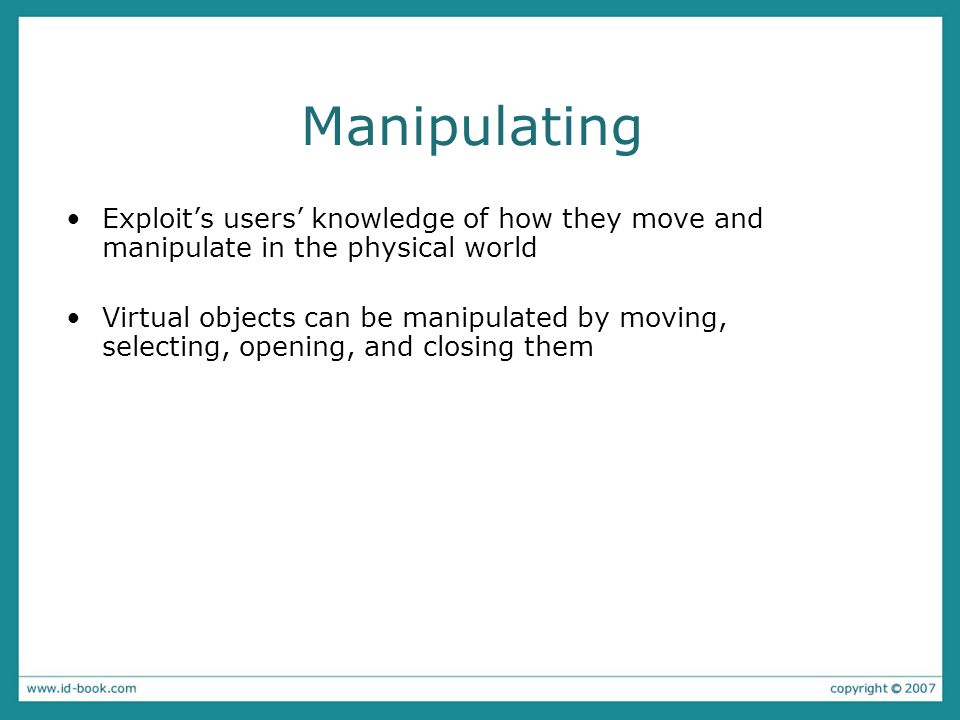 Manipulating

• Exploit’s users’ knowledge of how they move and manipulate in the physical world

• Virtual objects can be manipulated by moving, selecting, opening, and closing them

www.id-book.com

copyright © 2007